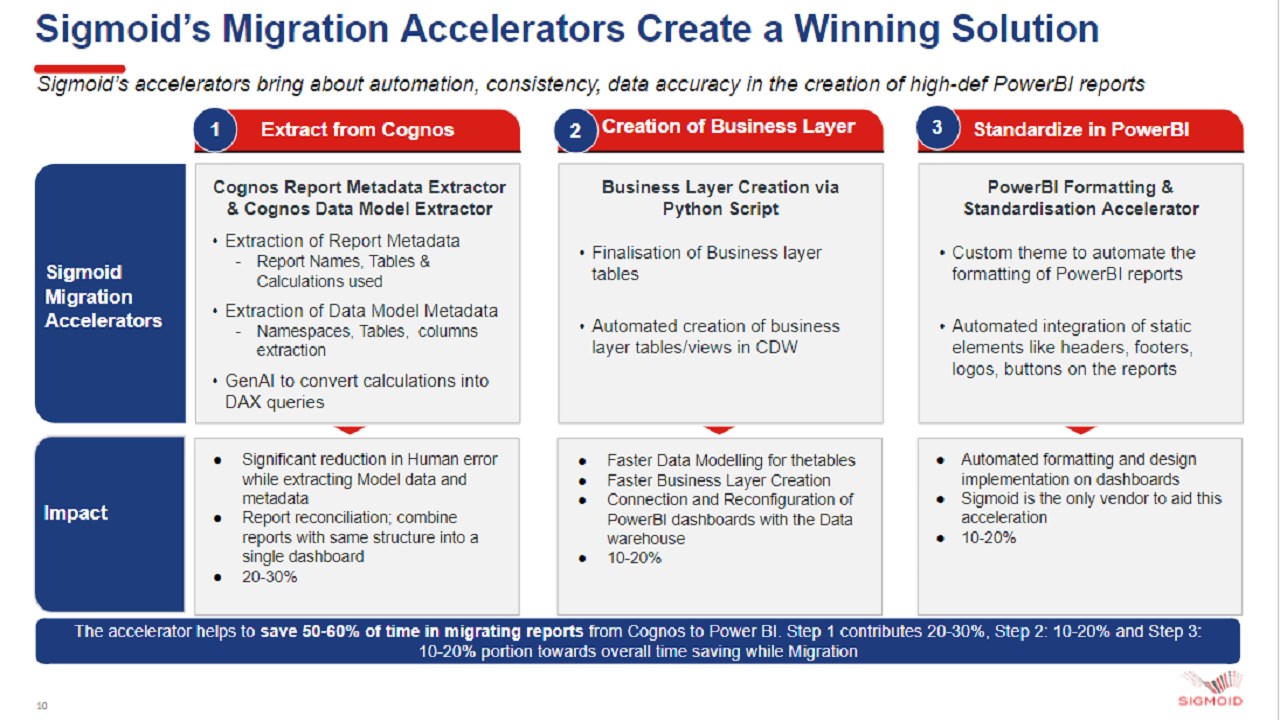 Sigmoid's Migration Accelerators Create a Winning Solution

Sigmoid's accelerators bring about automation, consistency, data accuracy in the creation of high-def PowerBI reports

1 Extract from Cognos

2 Creation of Business Layer

3 Standardize in PowerBI

Sigmoid Migration Accelerators

Cognos Report Metadata Extractor & Cognos Data Model Extractor

• Extraction of Report Metadata
- Report Names, Tables & Calculations used
• Extraction of Data Model Metadata
- Namespaces, Tables, columns extraction
• GenAI to convert calculations into DAX queries

Business Layer Creation via Python Script

• Finalisation of Business layer tables
• Automated creation of business layer tables/views in CDW

PowerBI Formatting & Standardisation Accelerator

• Custom theme to automate the formatting of PowerBI reports
• Automated integration of static elements like headers, footers, logos, buttons on the reports

Impact

● Significant reduction in Human error while extracting Model data and metadata
● Report reconciliation; combine reports with same structure into a single dashboard
● 20-30%

● Faster Data Modelling for thetables
● Faster Business Layer Creation
● Connection and Reconfiguration of PowerBI dashboards with the Data warehouse
● 10-20%

● Automated formatting and design implementation on dashboards
● Sigmoid is the only vendor to aid this acceleration
● 10-20%

The accelerator helps to save 50-60% of time in migrating reports from Cognos to Power BI. Step 1 contributes 20-30%, Step 2: 10-20% and Step 3: 10-20% portion towards overall time saving while Migration

10

SIGMOID